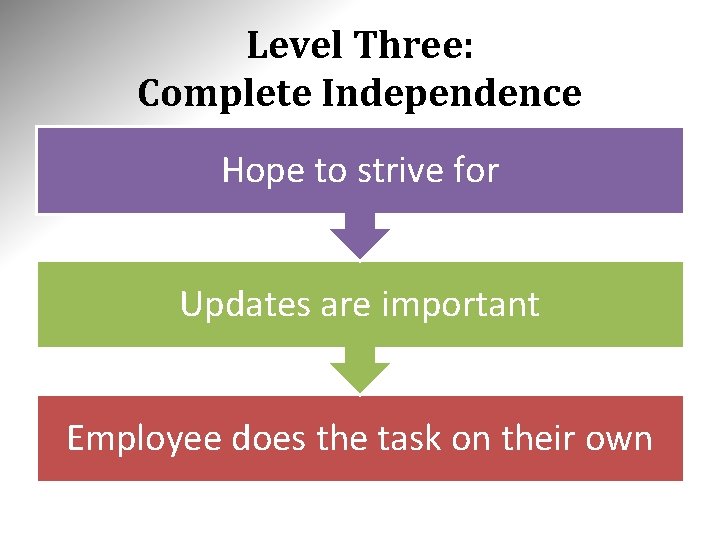 Level Three:
Complete Independence

Hope to strive for

Updates are important

Employee does the task on their own